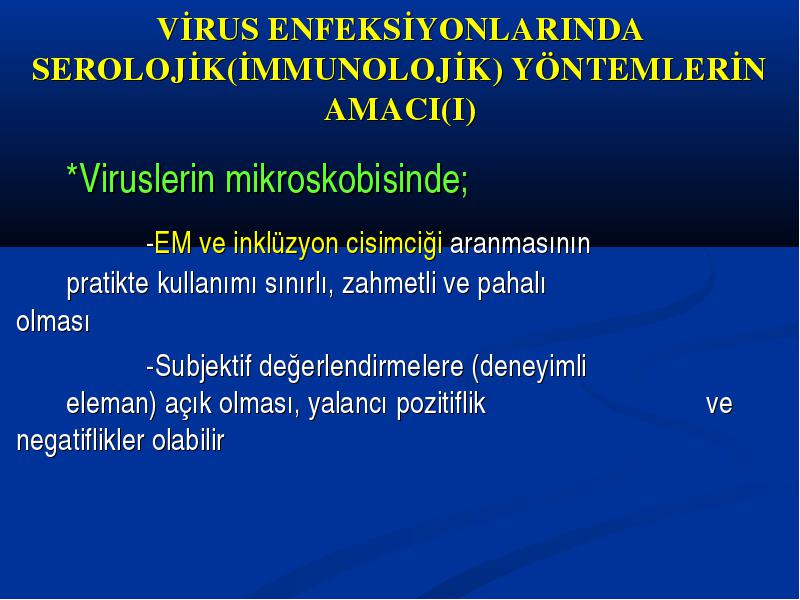 VİRUS ENFEKSİYONLARINDA SEROLOJİK(İMMUNOLOJİK) YÖNTEMLERİN AMACI(I)

*Viruslerin mikroskobisinde;

-EM ve inklüzyon cisimciği aranmasının pratikte kullanımı sınırlı, zahmetli ve pahalı olması

-Subjektif değerlendirmelere (deneyimli eleman) açık olması, yalancı pozitiflik ve negatiflikler olabilir